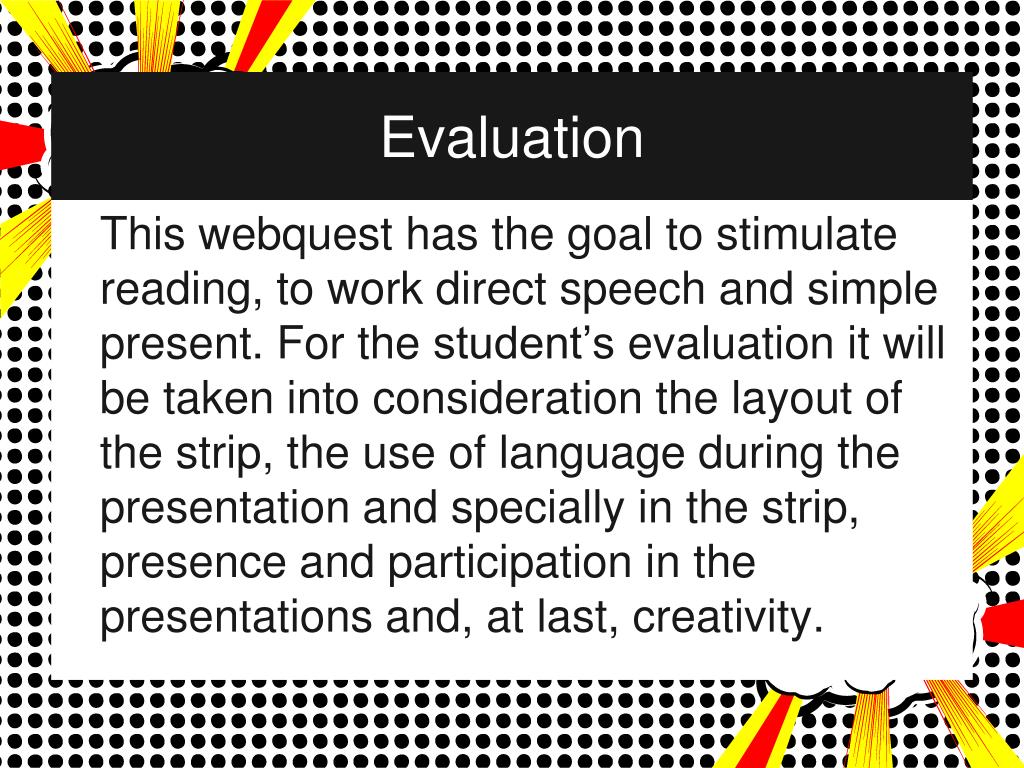 Evaluation

This webquest has the goal to stimulate reading, to work direct speech and simple present. For the student’s evaluation it will be taken into consideration the layout of the strip, the use of language during the presentation and specially in the strip, presence and participation in the presentations and, at last, creativity.